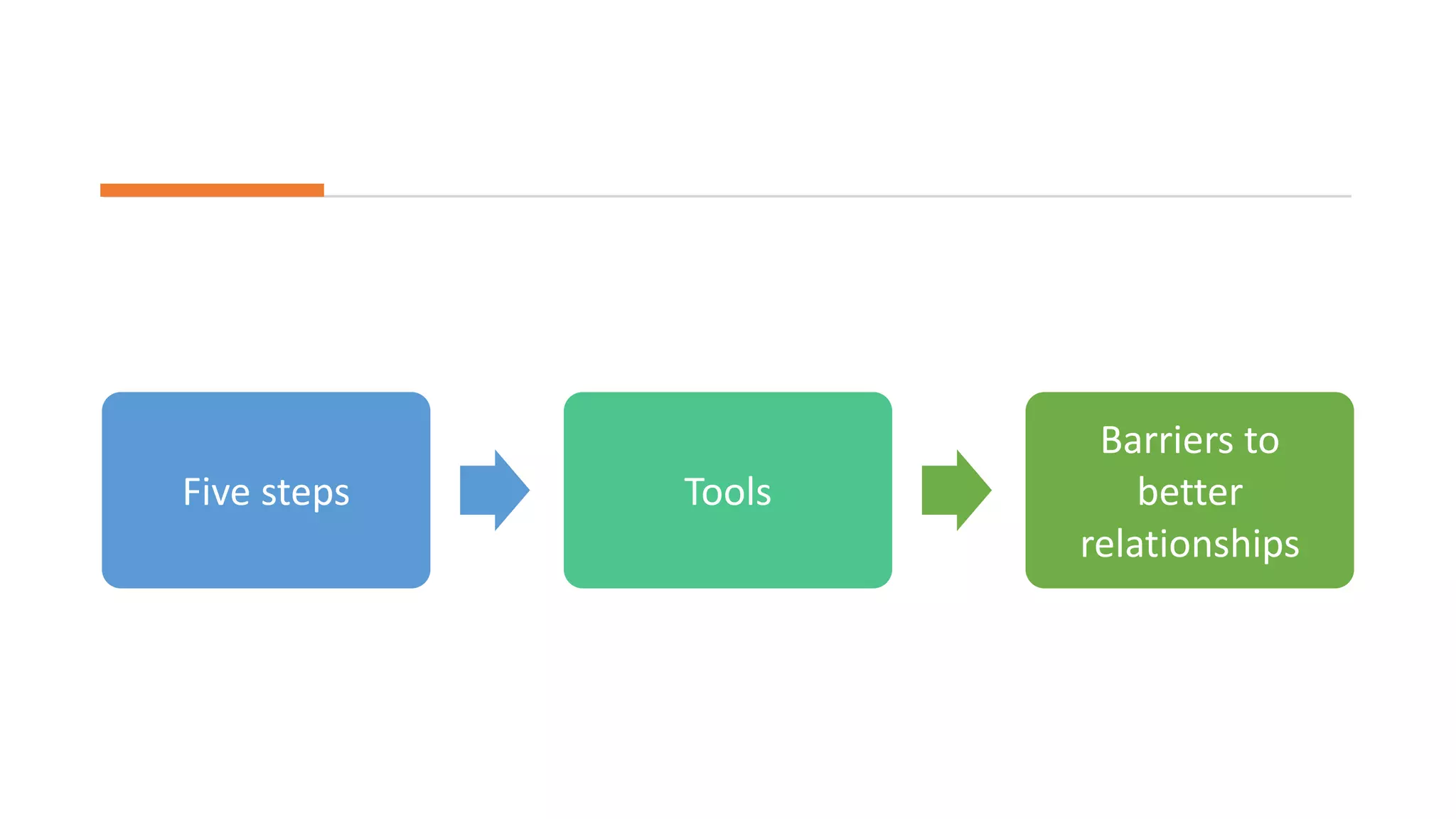 Five steps

Tools

Barriers to better relationships